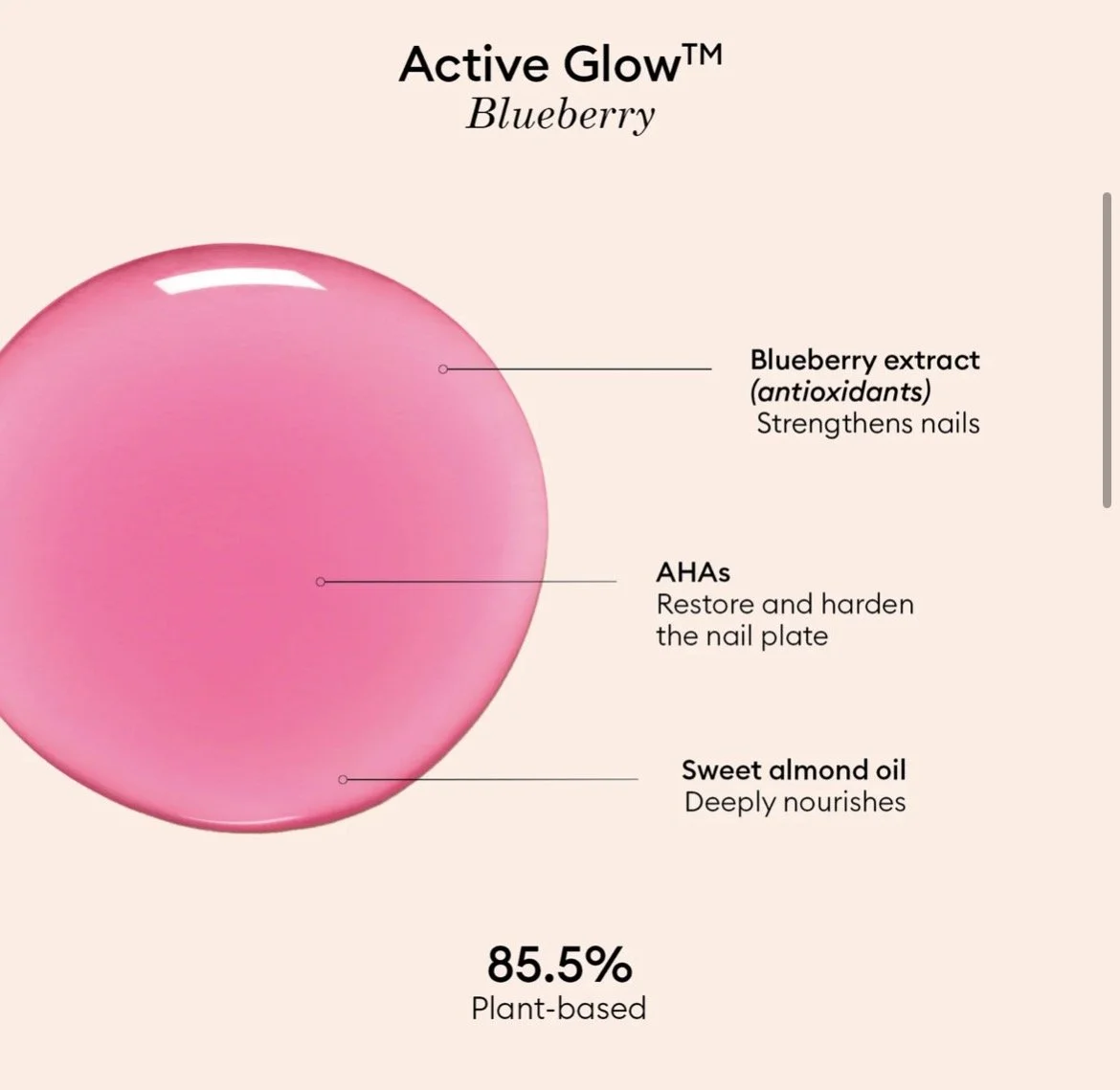 Active Glow™
Blueberry

Blueberry extract
(antioxidants)
Strengthens nails

AHAs
Restore and harden the nail plate

Sweet almond oil
Deeply nourishes

85.5%
Plant-based